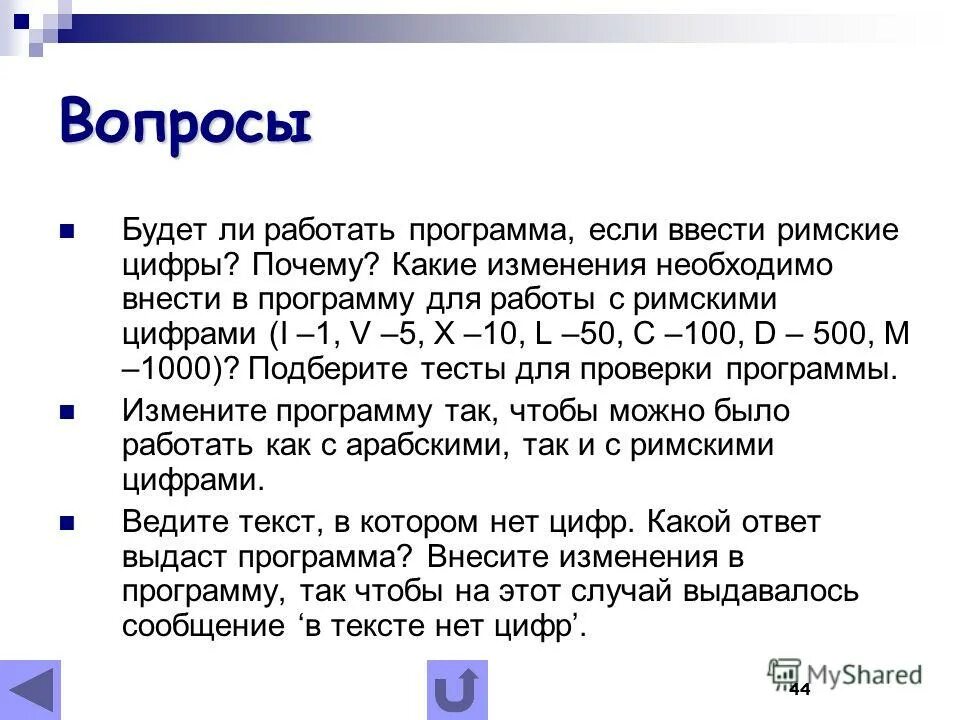 Вопросы

Будет ли работать программа, если ввести римские цифры? Почему? Какие изменения необходимо внести в программу для работы с римскими цифрами (I –1, V –5, X –10, L –50, C –100, D – 500, M –1000)? Подберите тесты для проверки программы.

Измените программу так, чтобы можно было работать как с арабскими, так и с римскими цифрами.

Ведите текст, в котором нет цифр. Какой ответ выдаст программа? Внесите изменения в программу, так чтобы на этот случай выдавалось сообщение ‘в тексте нет цифр’.

MyShared

44